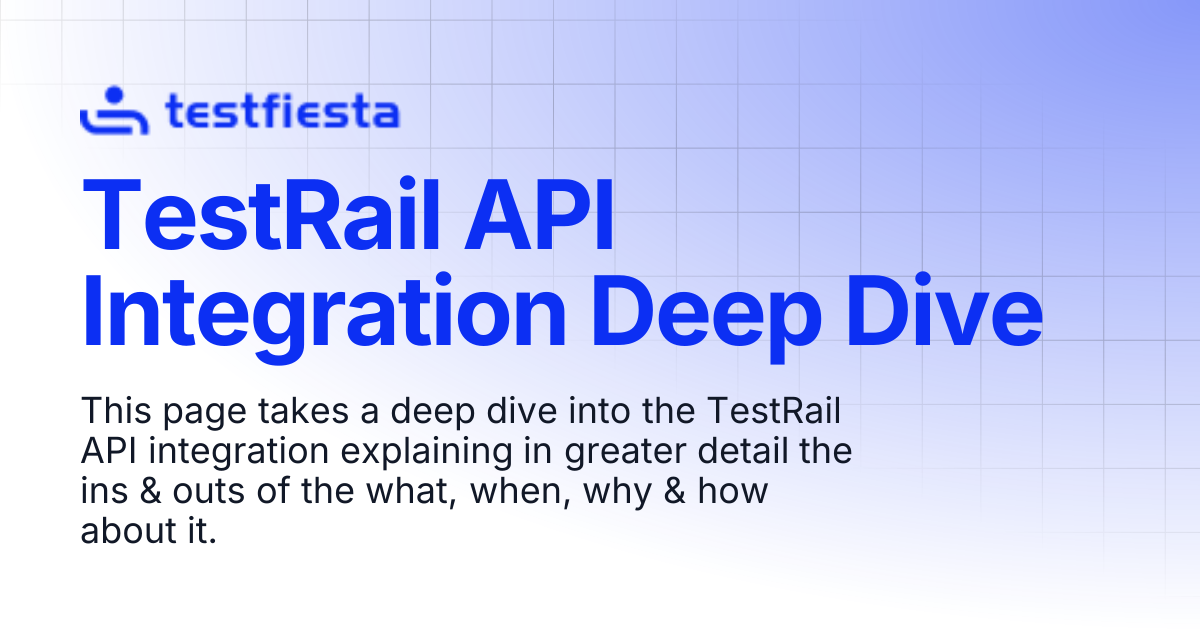 testfiesta

TestRail API Integration Deep Dive

This page takes a deep dive into the TestRail API integration explaining in greater detail the ins & outs of the what, when, why & how about it.